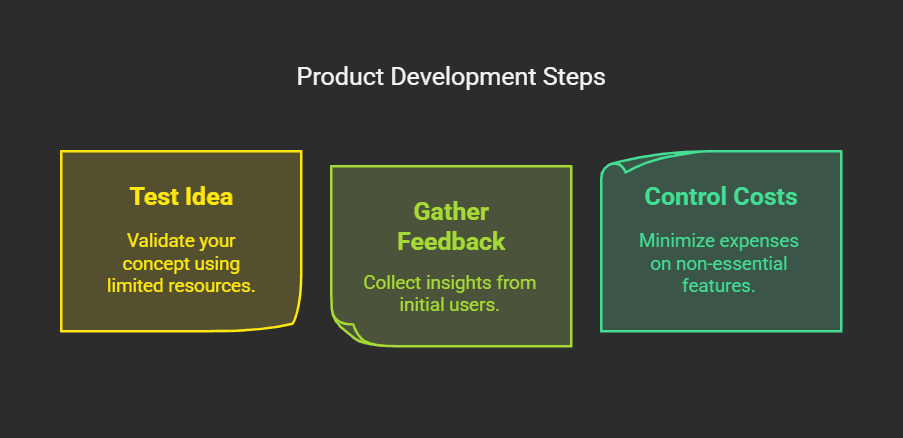 Product Development Steps

Test Idea

Validate your concept using limited resources.

Gather Feedback

Collect insights from initial users.

Control Costs

Minimize expenses on non-essential features.